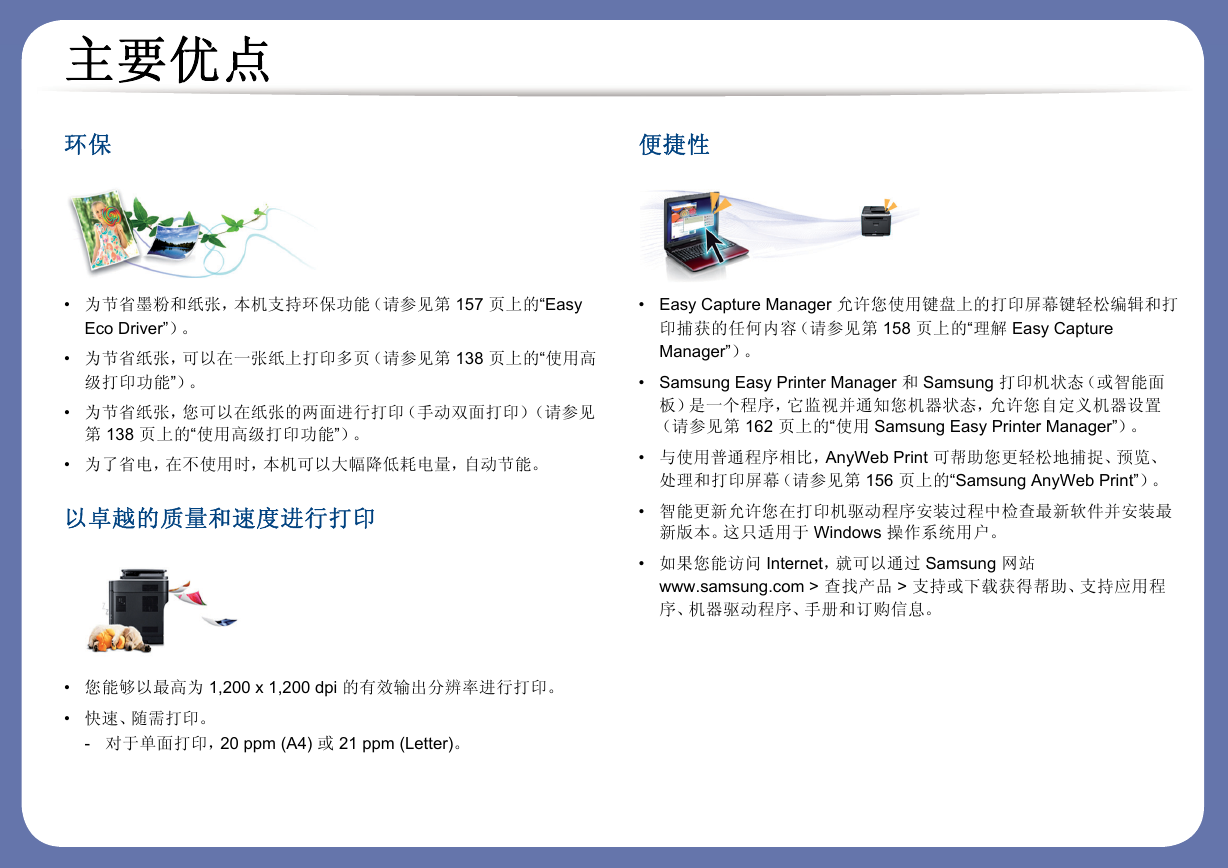 主要优点

环保

• 为节省墨粉和纸张，本机支持环保功能（请参见第 157 页上的“Easy Eco Driver”）。
• 为节省纸张，可以在一张纸上打印多页（请参见第 138 页上的“使用高级打印功能”）。
• 为节省纸张，您可以在纸张的两面进行打印（手动双面打印）（请参见第 138 页上的“使用高级打印功能”）。
• 为了省电，在不使用时，本机可以大幅降低耗电量，自动节能。

以卓越的质量和速度进行打印

• 您能够以最高为 1,200 x 1,200 dpi 的有效输出分辨率进行打印。
• 快速、随需打印。
- 对于单面打印，20 ppm (A4) 或 21 ppm (Letter)。

便捷性

• Easy Capture Manager 允许您使用键盘上的打印屏幕键轻松编辑和打印捕获的任何内容（请参见第 158 页上的“理解 Easy Capture Manager”）。
• Samsung Easy Printer Manager 和 Samsung 打印机状态（或智能面板）是一个程序，它监视并通知您机器状态，允许您自定义机器设置（请参见第 162 页上的“使用 Samsung Easy Printer Manager”）。
• 与使用普通程序相比，AnyWeb Print 可帮助您更轻松地捕捉、预览、处理和打印屏幕（请参见第 156 页上的“Samsung AnyWeb Print”）。
• 智能更新允许您在打印机驱动程序安装过程中检查最新软件并安装最新版本。这只适用于 Windows 操作系统用户。
• 如果您能访问 Internet，就可以通过 Samsung 网站 www.samsung.com > 查找产品 > 支持或下载获得帮助、支持应用程序、机器驱动程序、手册和订购信息。